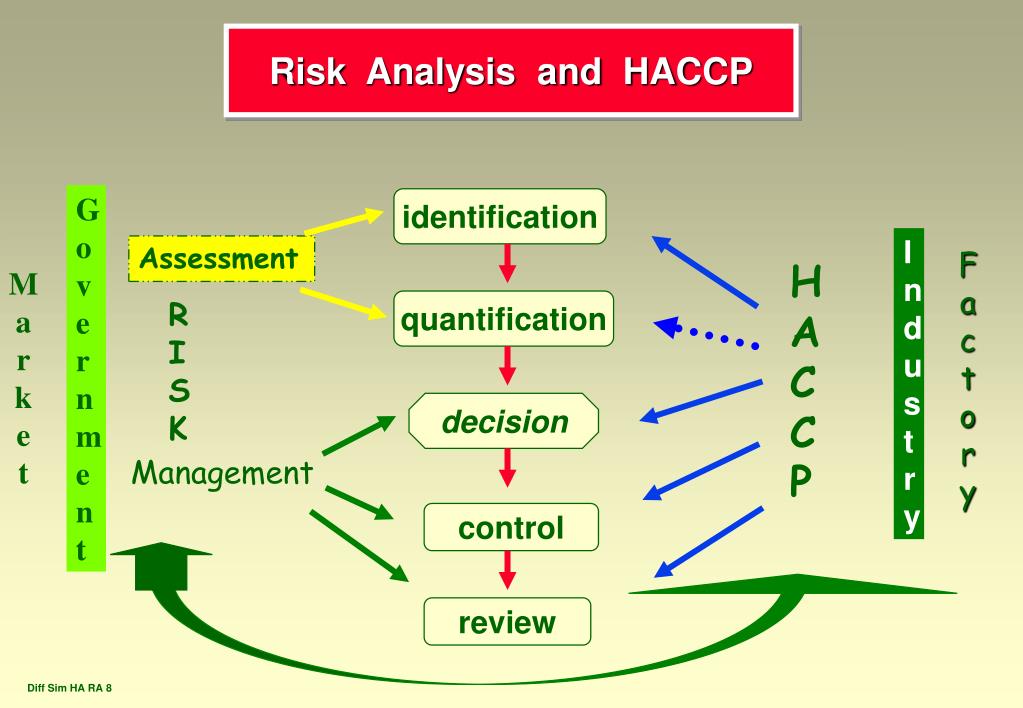 Risk Analysis and HACCP

Market

Government

Assessment

RISK

Management

identification

quantification

decision

control

review

HACCP

Industry

Factory

Diff Sim HA RA 8